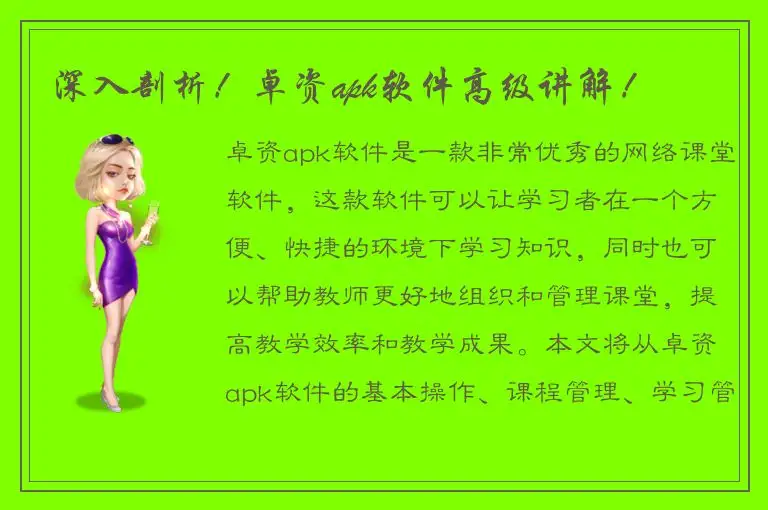 深入剖析！卓资apk软件高级讲解！

卓资apk软件是一款非常优秀的网络课堂软件，这款软件可以让学习者在一个方便、快捷的环境下学习知识，同时也可以帮助教师更好地组织和管理课堂，提高教学效率和教学成果。本文将从卓资apk软件的基本操作、课程管理、学习管